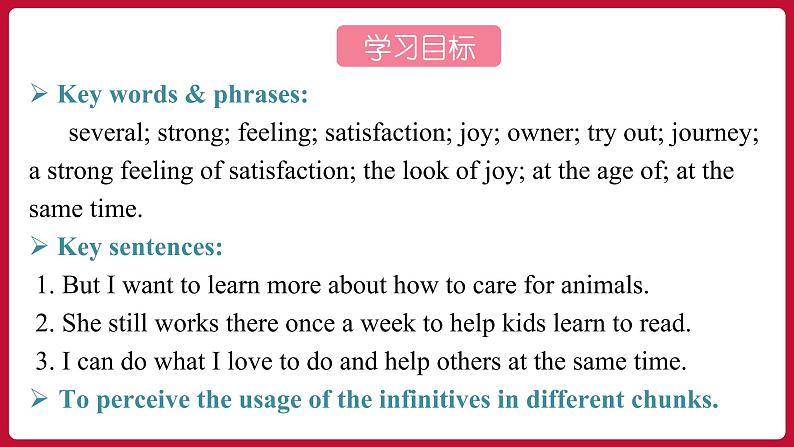 学习目标

➢ Key words & phrases:

several; strong; feeling; satisfaction; joy; owner; try out; journey; a strong feeling of satisfaction; the look of joy; at the age of; at the same time.

➢ Key sentences:

1. But I want to learn more about how to care for animals.
2. She still works there once a week to help kids learn to read.
3. I can do what I love to do and help others at the same time.

➢ To perceive the usage of the infinitives in different chunks.